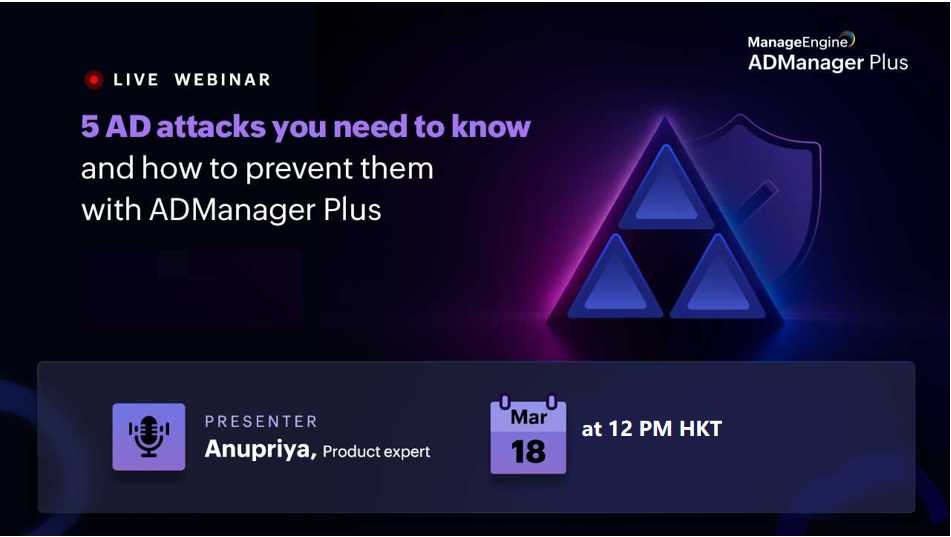 ManageEngine
ADManager Plus

LIVE WEBINAR

5 AD attacks you need to know and how to prevent them with ADManager Plus

PRESENTER
Anupriya, Product expert

Mar
18
at 12 PM HKT